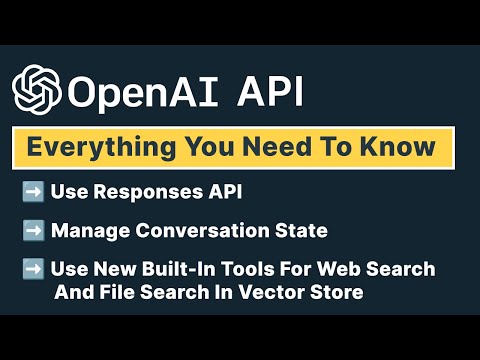 OpenAI API

Everything You Need To Know

➡️ Use Responses API

➡️ Manage Conversation State

➡️ Use New Built-In Tools For Web Search And File Search In Vector Store